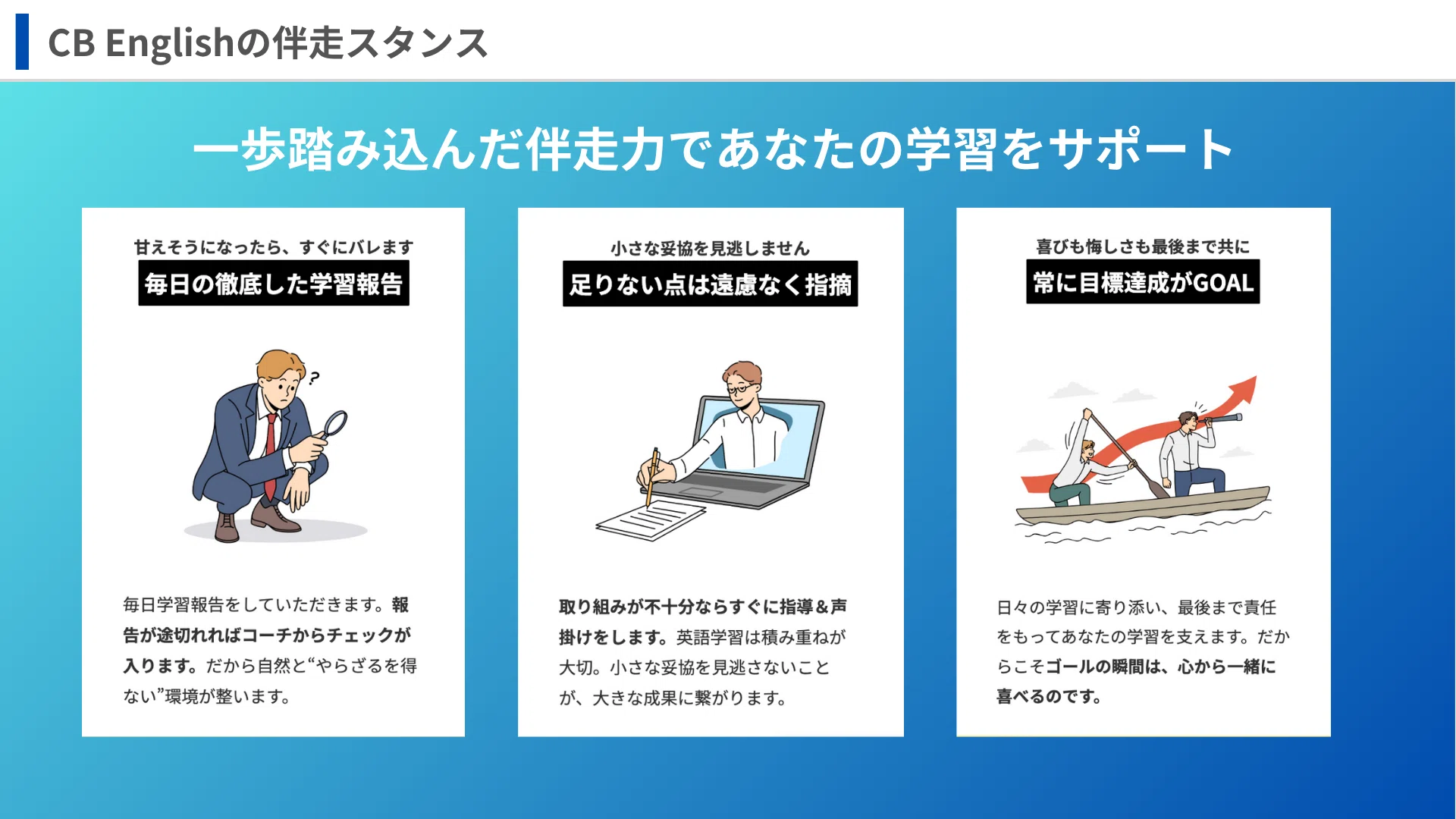 CB Englishの伴走スタンス

一歩踏み込んだ伴走力であなたの学習をサポート

甘えそうになったら、すぐにバレます

毎日の徹底した学習報告

?

毎日学習報告をしていただきます。報告が途切れればコーチからチェックが入ります。だから自然と“やらざるを得ない”環境が整います。

小さな妥協を見逃しません

足りない点は遠慮なく指摘

取り組みが不十分ならすぐに指導＆声掛けをします。英語学習は積み重ねが大切。小さな妥協を見逃さないことが、大きな成果に繋がります。

喜びも悔しさも最後まで共に

常に目標達成がGOAL

日々の学習に寄り添い、最後まで責任をもってあなたの学習を支えます。だからこそゴールの瞬間は、心から一緒に喜べるのです。